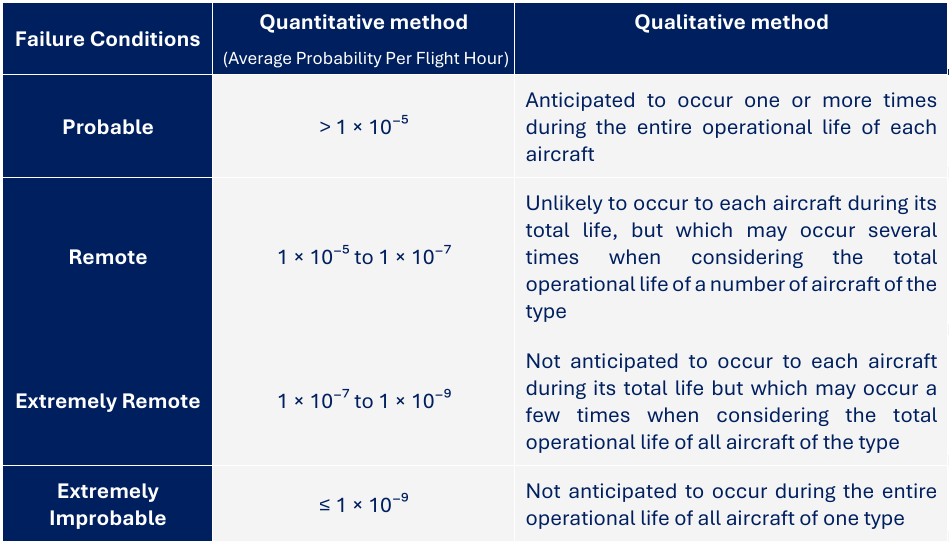 | Failure Conditions | Quantitative method (Average Probability Per Flight Hour) | Qualitative method |
|---|---|---|
| Probable | $> 1 \times 10^{-5}$ | Anticipated to occur one or more times during the entire operational life of each aircraft |
| Remote | $1 \times 10^{-5}$ to $1 \times 10^{-7}$ | Unlikely to occur to each aircraft during its total life, but which may occur several times when considering the total operational life of a number of aircraft of the type |
| Extremely Remote | $1 \times 10^{-7}$ to $1 \times 10^{-9}$ | Not anticipated to occur to each aircraft during its total life but which may occur a few times when considering the total operational life of all aircraft of the type |
| Extremely Improbable | $\leq 1 \times 10^{-9}$ | Not anticipated to occur during the entire operational life of all aircraft of one type |